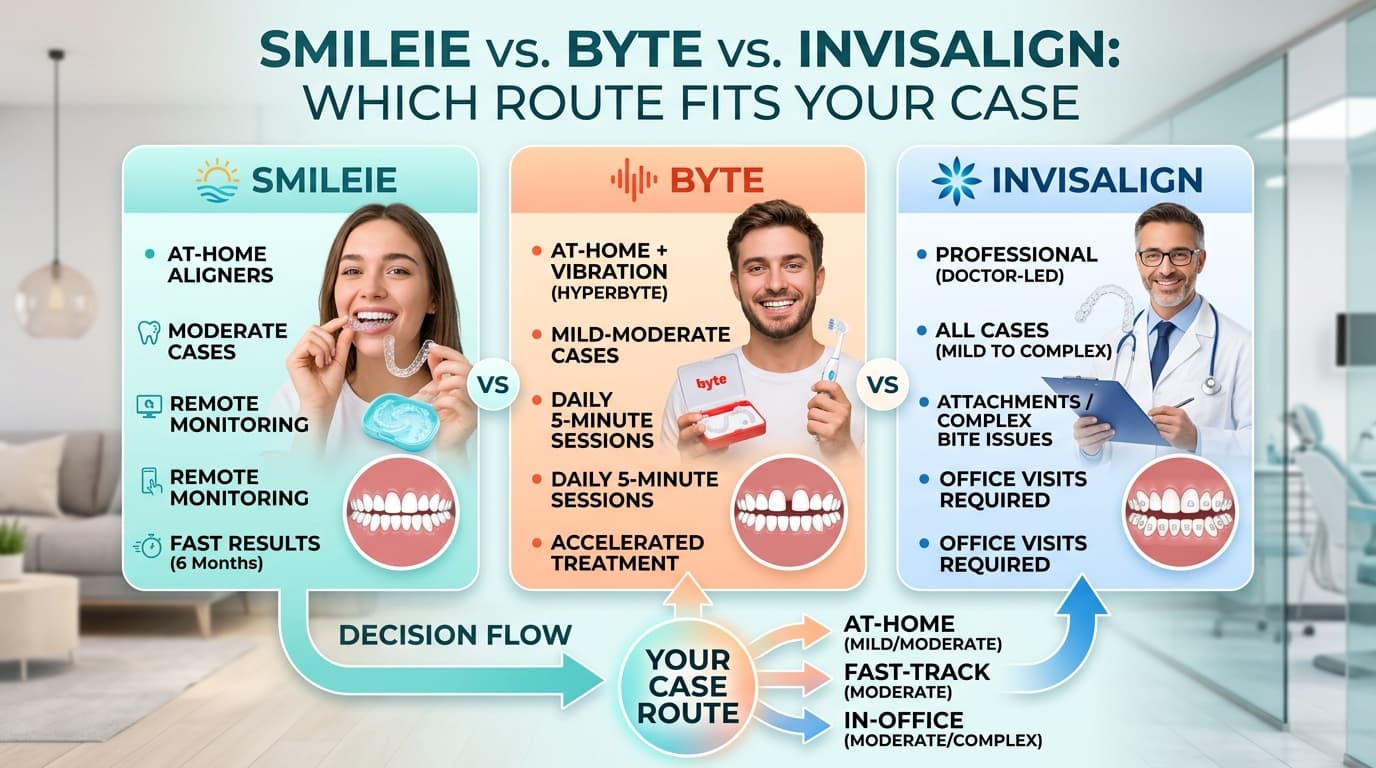 SMILEIE vs. BYTE vs. INVISALIGN: WHICH ROUTE FITS YOUR CASE

SMILEIE

AT-HOME ALIGNERS

MODERATE CASES

REMOTE MONITORING

REMOTE MONITORING

FAST RESULTS (6 Months)

VS

BYTE

AT-HOME + VIBRATION (HYPERBYTE)

MILD-MODERATE CASES

DAILY 5-MINUTE SESSIONS

DAILY 5-MINUTE SESSIONS

ACCELERATED TREATMENT

byte

VS

INVISALIGN

PROFESSIONAL (DOCTOR-LED)

ALL CASES (MILD TO COMPLEX)

ATTACHMENTS / COMPLEX BITE ISSUES

OFFICE VISITS REQUIRED

OFFICE VISITS REQUIRED

DECISION FLOW

YOUR CASE ROUTE

AT-HOME (MILD/MODERATE)

FAST-TRACK (MODERATE)

IN-OFFICE (MODERATE/COMPLEX)